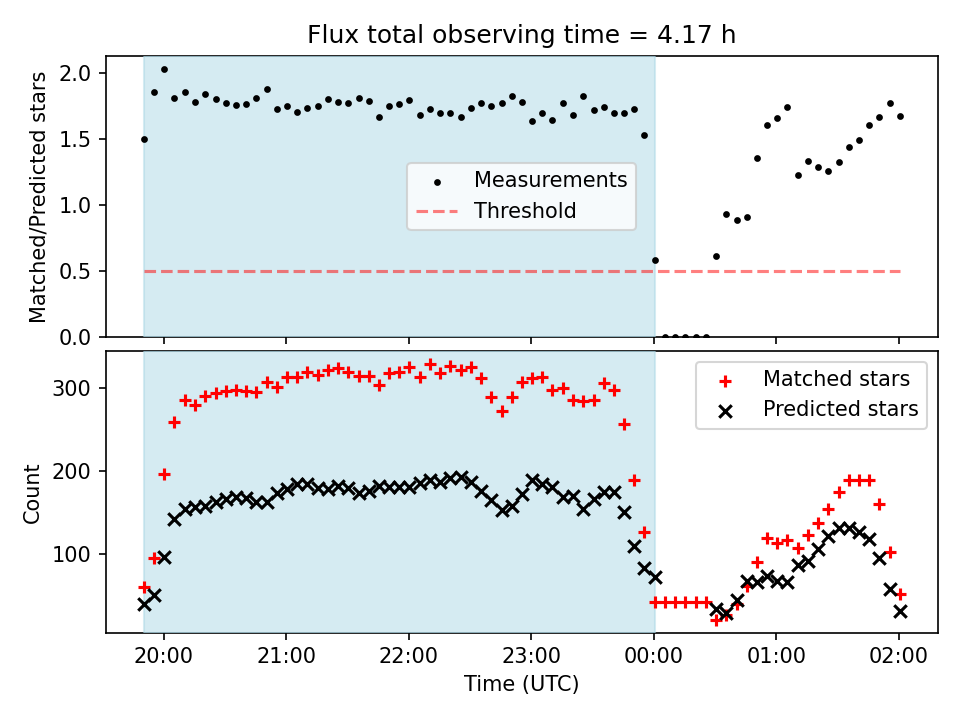 Flux total observing time = 4.17 h

Matched/Predicted stars

2.0
1.5
1.0
0.5
0.0

Measurements
Threshold

Count

300
200
100

Matched stars
Predicted stars

20:00
21:00
22:00
23:00
00:00
01:00
02:00

Time (UTC)